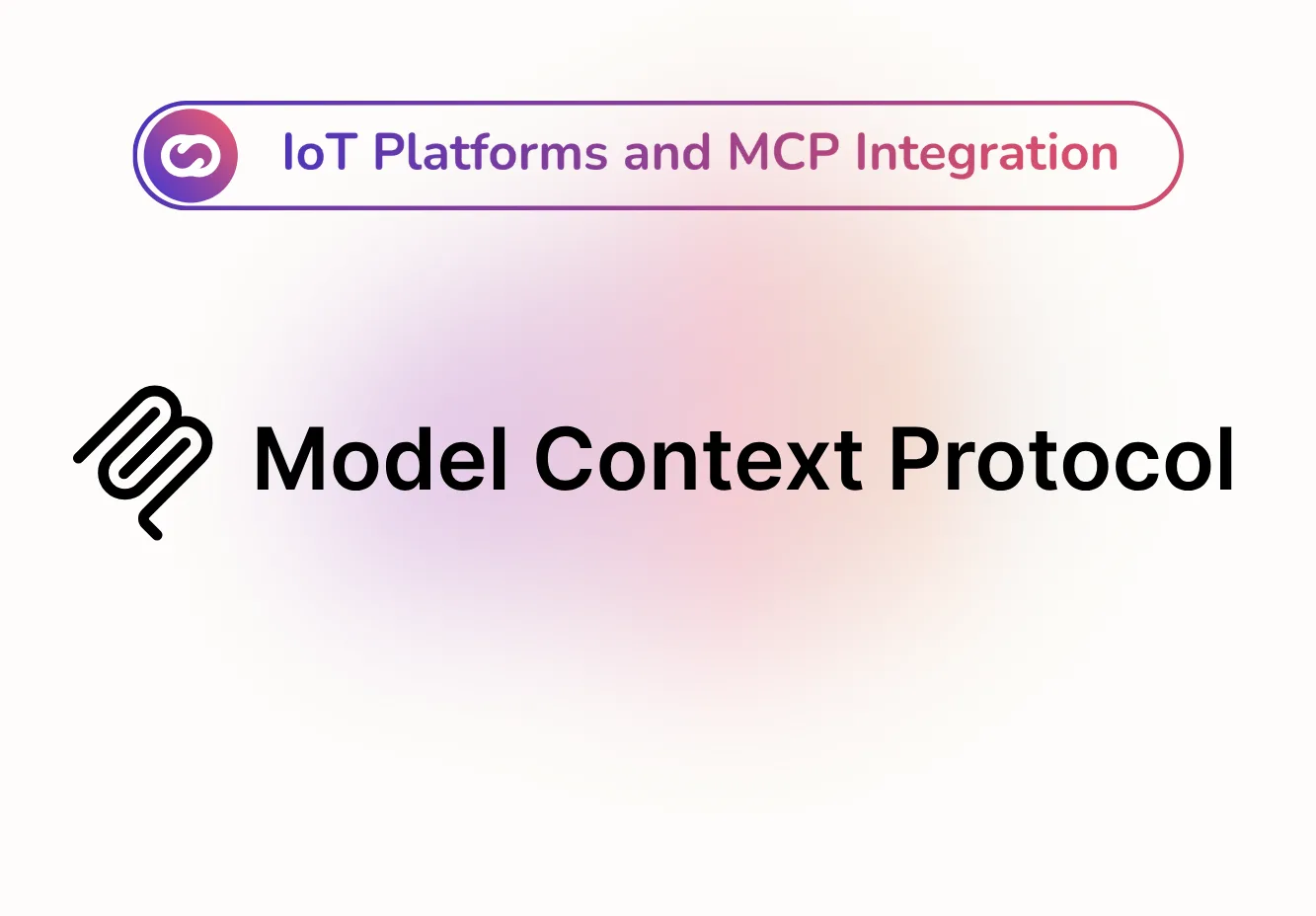 IoT Platforms and MCP Integration

Model Context Protocol